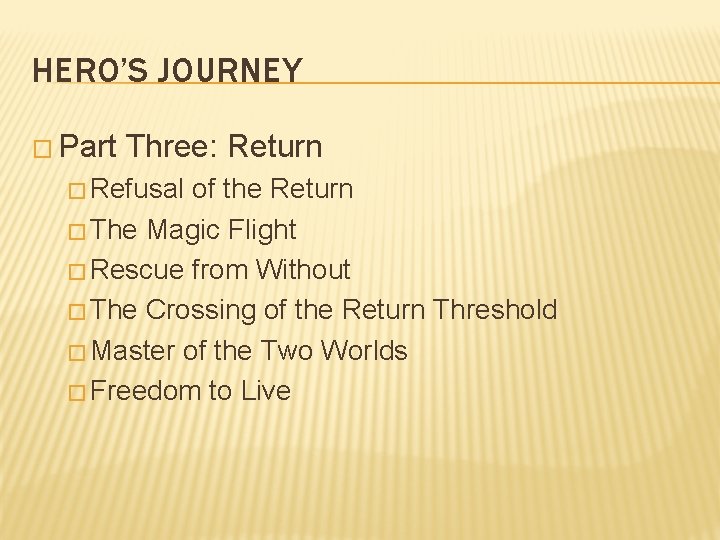 HERO'S JOURNEY

Part Three: Return

Refusal of the Return

The Magic Flight

Rescue from Without

The Crossing of the Return Threshold

Master of the Two Worlds

Freedom to Live